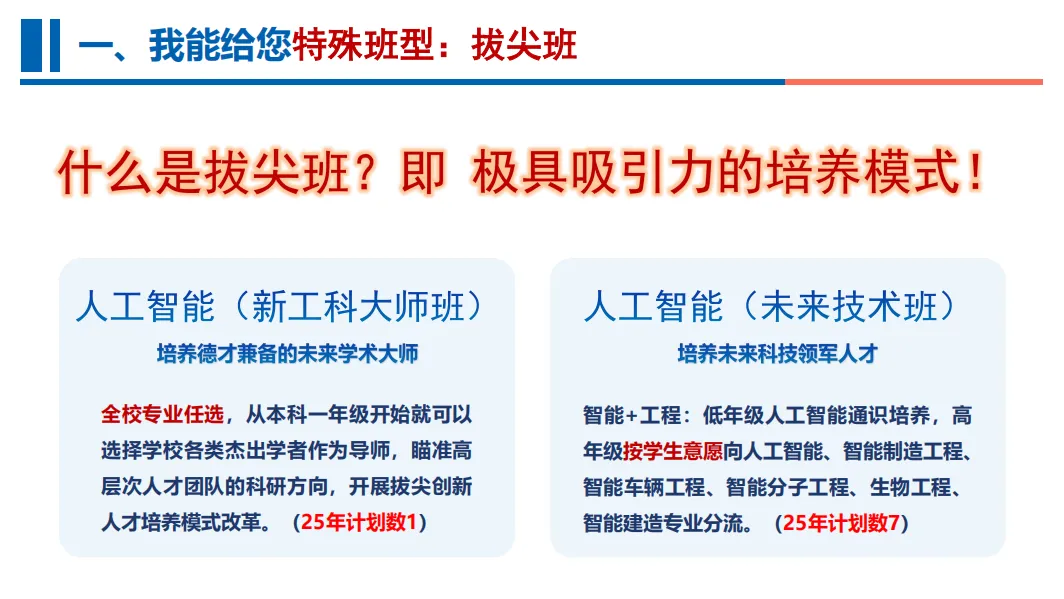 一、我能给您特殊班型：拔尖班

什么是拔尖班？即 极具吸引力的培养模式！

人工智能（新工科大师班）

培养德才兼备的未来学术大师

全校专业任选，从本科一年级开始就可以选择学校各类杰出学者作为导师，瞄准高层次人才团队的科研方向，开展拔尖创新人才培养模式改革。（25年计划数1）

人工智能（未来技术班）

培养未来科技领军人才

智能+工程：低年级人工智能通识培养，高年级按学生意愿向人工智能、智能制造工程、智能车辆工程、智能分子工程、生物工程、智能建造专业分流。（25年计划数7）